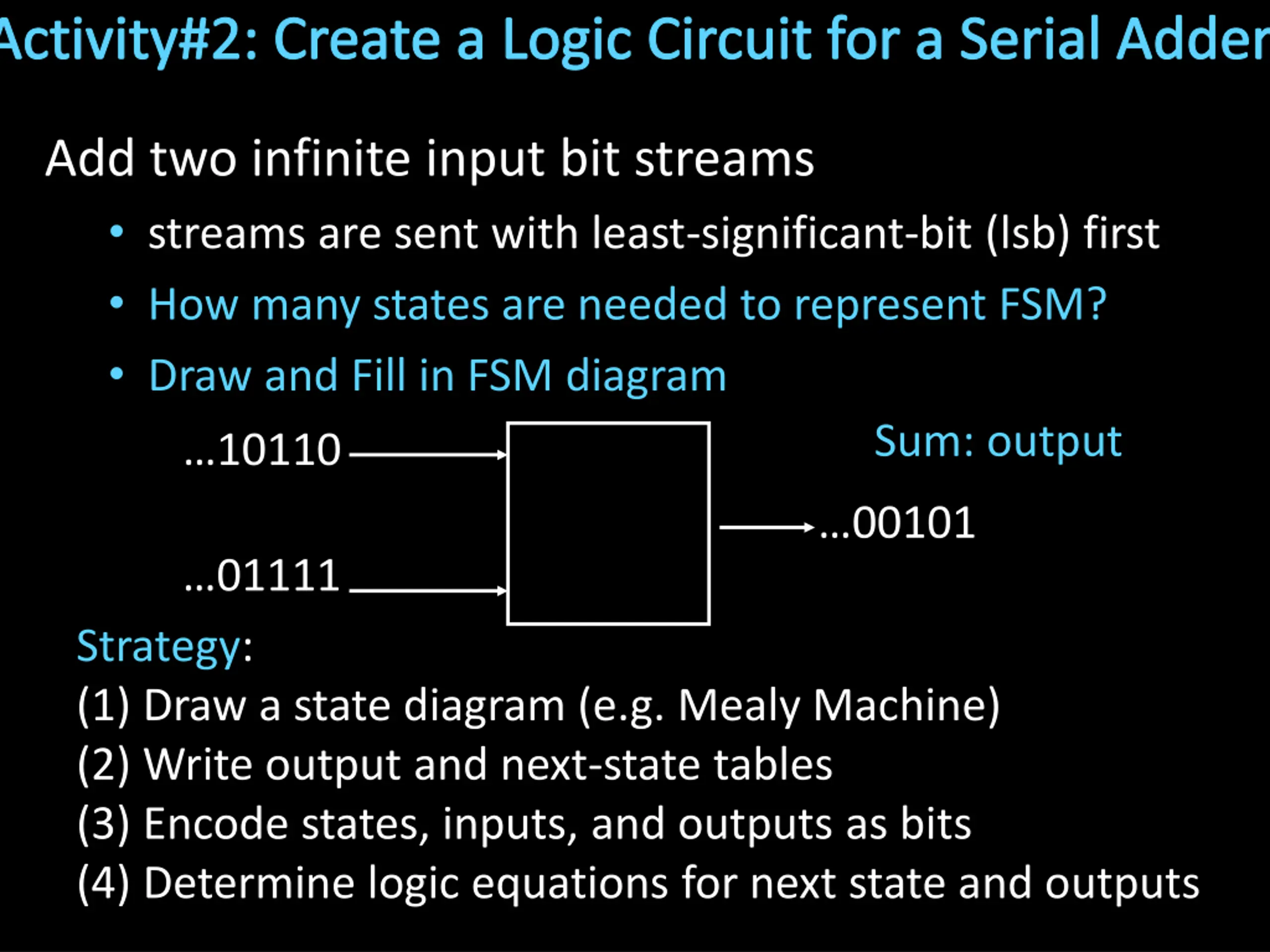 Activity#2: Create a Logic Circuit for a Serial Adder

Add two infinite input bit streams

• streams are sent with least-significant-bit (lsb) first
• How many states are needed to represent FSM?
• Draw and Fill in FSM diagram

...10110

...01111

Sum: output

...00101

Strategy:
(1) Draw a state diagram (e.g. Mealy Machine)
(2) Write output and next-state tables
(3) Encode states, inputs, and outputs as bits
(4) Determine logic equations for next state and outputs